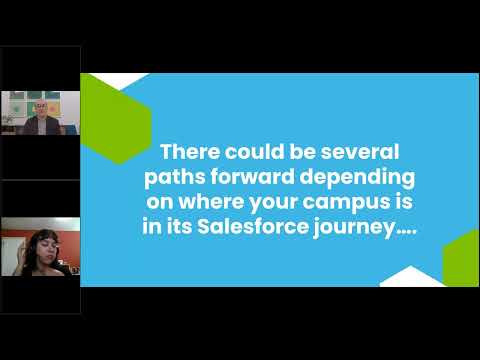 There could be several paths forward depending on where your campus is in its Salesforce journey....